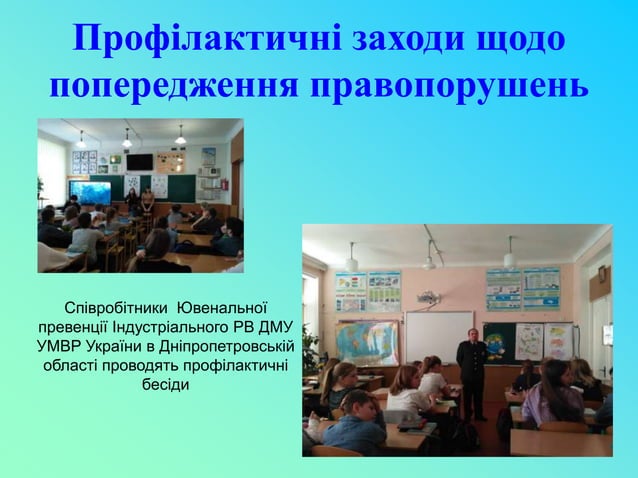 Профілактичні заходи щодо попередження правопорушень

Співробітники Ювенальної превенції Індустріального РВ ДМУ УМВР України в Дніпропетровській області проводять профілактичні бесіди